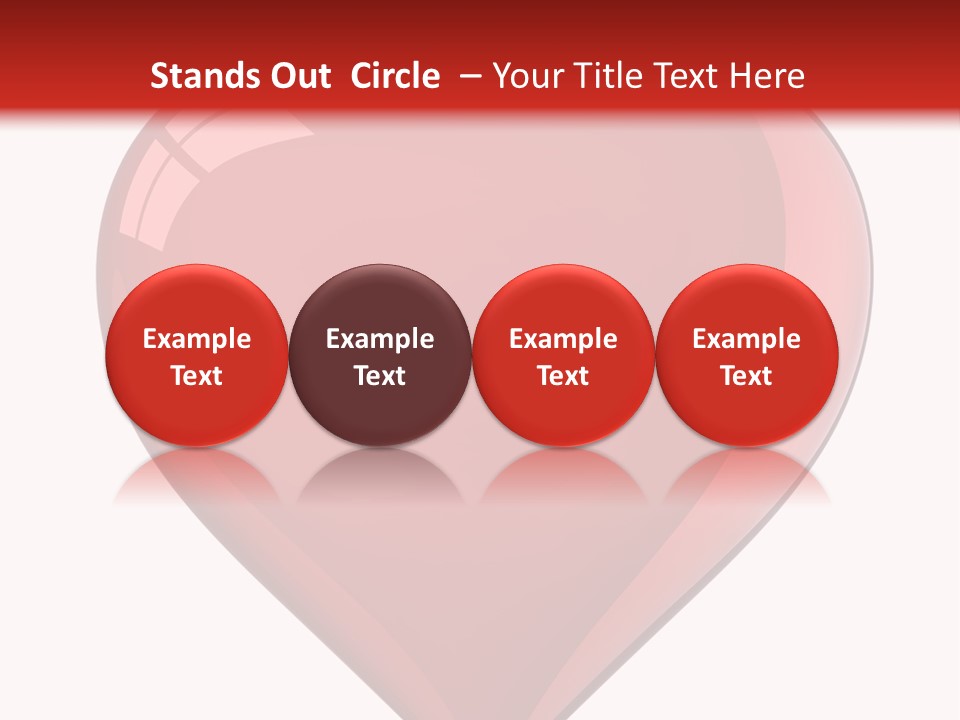 Stands Out Circle – Your Title Text Here

Example Text

Example Text

Example Text

Example Text